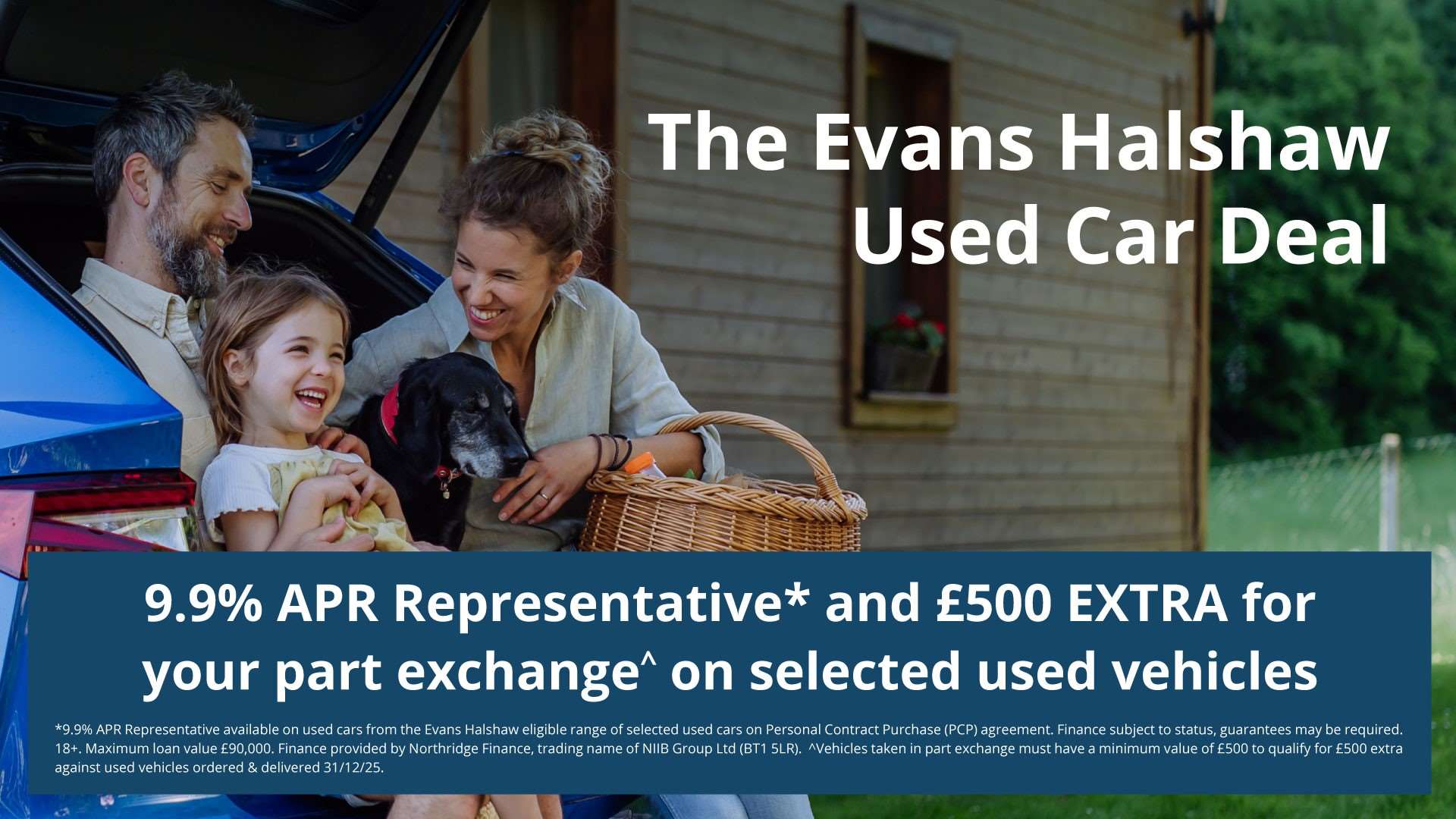 The Evans Halshaw Used Car Deal

9.9% APR Representative* and £500 EXTRA for your part exchange^ on selected used vehicles

*9.9% APR Representative available on used cars from the Evans Halshaw eligible range of selected used cars on Personal Contract Purchase (PCP) agreement. Finance subject to status, guarantees may be required. 18+. Maximum loan value £90,000. Finance provided by Northridge Finance, trading name of NIIB Group Ltd (BT1 5LR). ^Vehicles taken in part exchange must have a minimum value of £500 to qualify for £500 extra against used vehicles ordered & delivered 31/12/25.